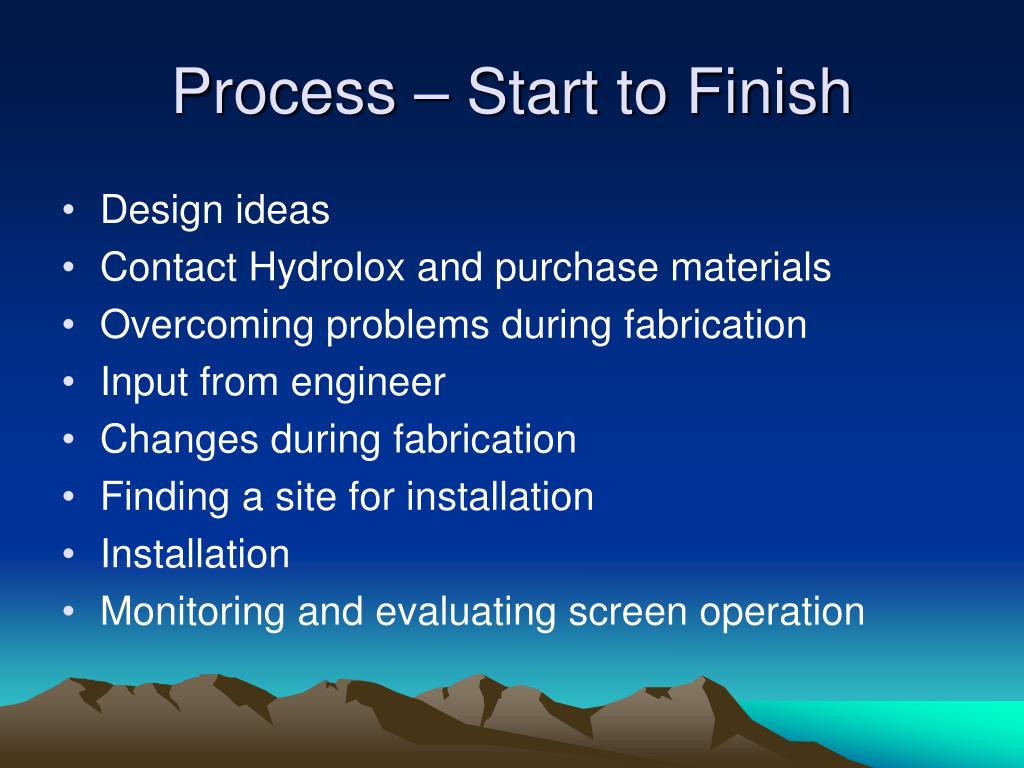 Process – Start to Finish

• Design ideas
• Contact Hydrolox and purchase materials
• Overcoming problems during fabrication
• Input from engineer
• Changes during fabrication
• Finding a site for installation
• Installation
• Monitoring and evaluating screen operation